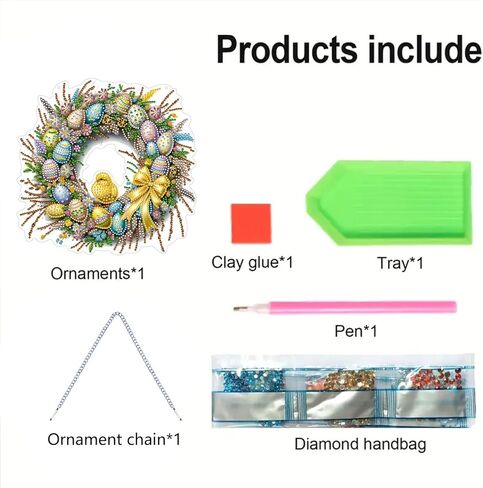 Products include

Ornaments*1

Clay glue*1

Tray*1

Pen*1

Ornament chain*1

Diamond handbag